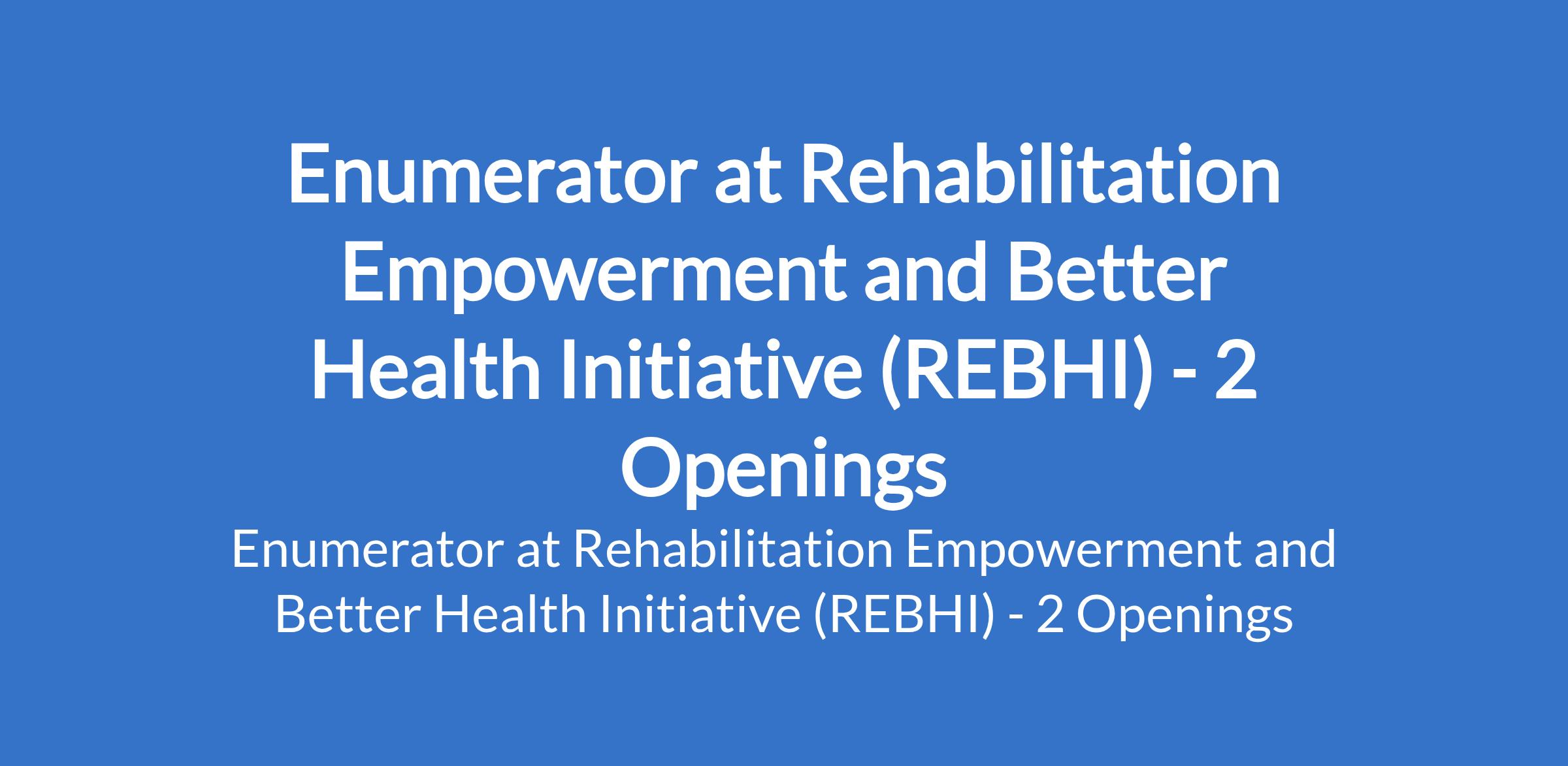 Enumerator at Rehabilitation Empowerment and Better Health Initiative (REBHI) - 2 Openings

Enumerator at Rehabilitation Empowerment and Better Health Initiative (REBHI) - 2 Openings